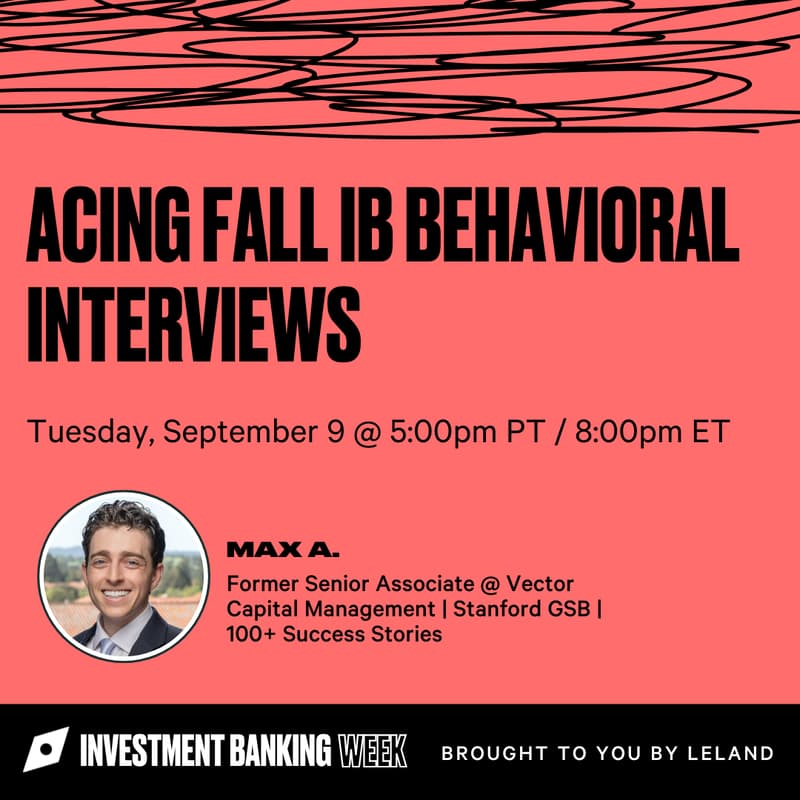 ACING FALL IB BEHAVIORAL INTERVIEWS

Tuesday, September 9 @ 5:00pm PT / 8:00pm ET

MAX A.

Former Senior Associate @ Vector Capital Management | Stanford GSB | 100+ Success Stories

INVESTMENT BANKING WEEK

BROUGHT TO YOU BY LELAND